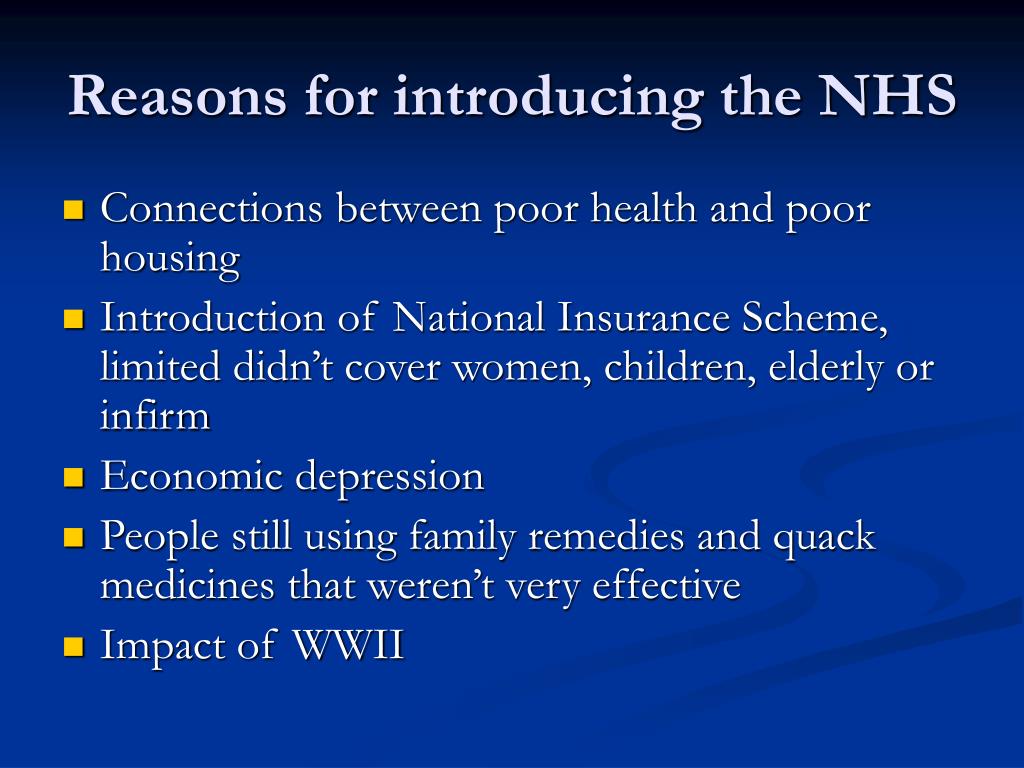 Reasons for introducing the NHS

- Connections between poor health and poor housing
- Introduction of National Insurance Scheme, limited didn’t cover women, children, elderly or infirm
- Economic depression
- People still using family remedies and quack medicines that weren’t very effective
- Impact of WWII